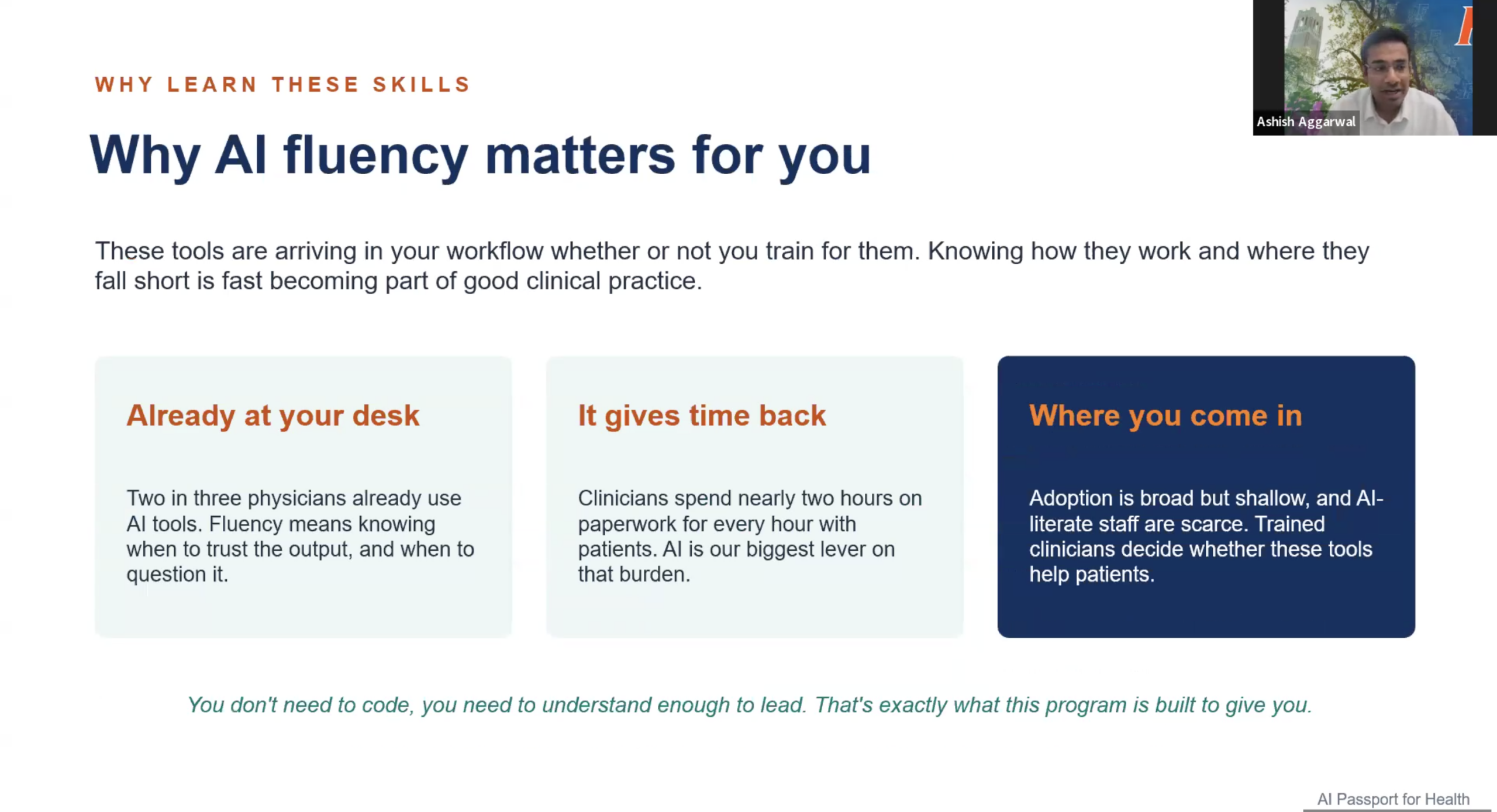 Ashish Aggarwal

WHY LEARN THESE SKILLS

Why AI fluency matters for you

These tools are arriving in your workflow whether or not you train for them. Knowing how they work and where they fall short is fast becoming part of good clinical practice.

Already at your desk

Two in three physicians already use AI tools. Fluency means knowing when to trust the output, and when to question it.

It gives time back

Clinicians spend nearly two hours on paperwork for every hour with patients. AI is our biggest lever on that burden.

Where you come in

Adoption is broad but shallow, and AI-literate staff are scarce. Trained clinicians decide whether these tools help patients.

You don't need to code, you need to understand enough to lead. That's exactly what this program is built to give you.

AI Passport for Health